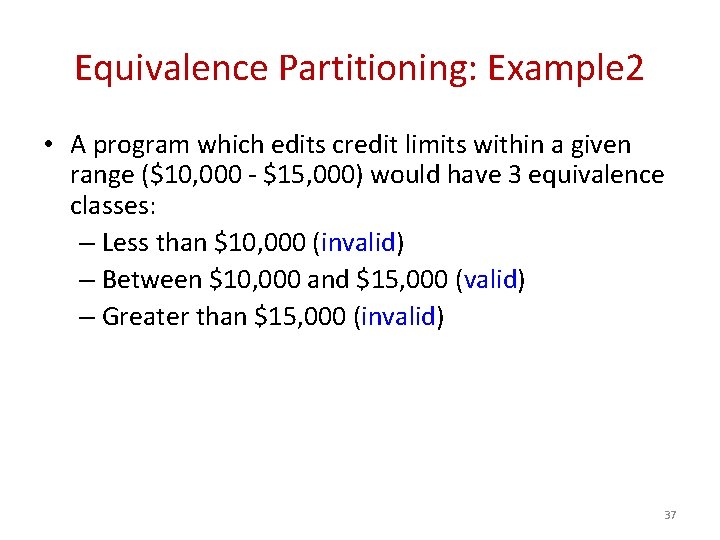 Equivalence Partitioning: Example2

• A program which edits credit limits within a given range (\$10,000 - \$15,000) would have 3 equivalence classes:
– Less than \$10,000 (invalid)
– Between \$10,000 and \$15,000 (valid)
– Greater than \$15,000 (invalid)

37